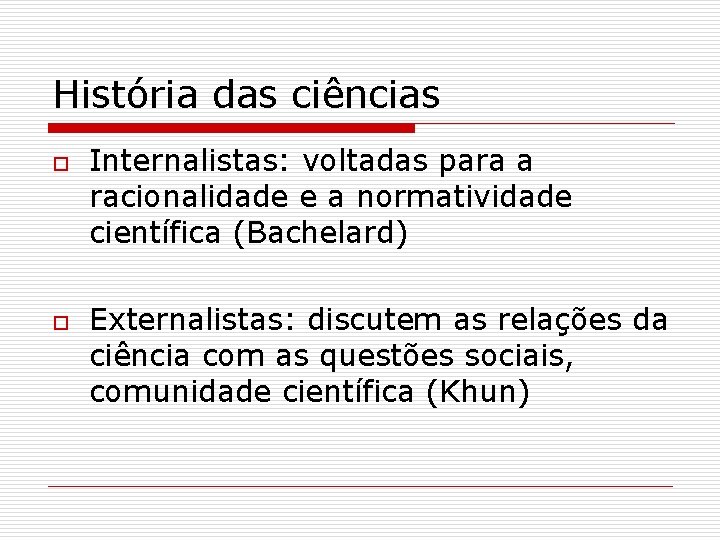 História das ciências

Internalistas: voltadas para a racionalidade e a normatividade científica (Bachelard)

Externalistas: discutem as relações da ciência com as questões sociais, comunidade científica (Khun)